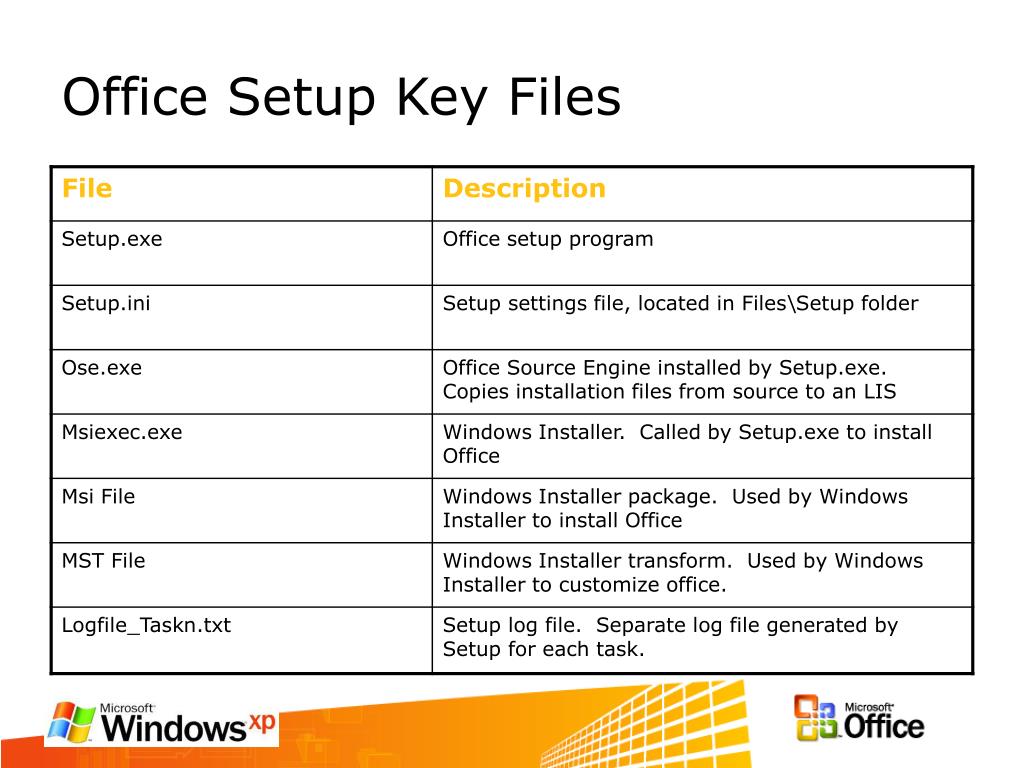 Office Setup Key Files

| File | Description |
|---|---|
| Setup.exe | Office setup program |
| Setup.ini | Setup settings file, located in Files\Setup folder |
| Ose.exe | Office Source Engine installed by Setup.exe. Copies installation files from source to an LIS |
| Msiexec.exe | Windows Installer. Called by Setup.exe to install Office |
| Msi File | Windows Installer package. Used by Windows Installer to install Office |
| MST File | Windows Installer transform. Used by Windows Installer to customize office. |
| Logfile_Taskn.txt | Setup log file. Separate log file generated by Setup for each task. |

Microsoft Windows xp

Microsoft Office